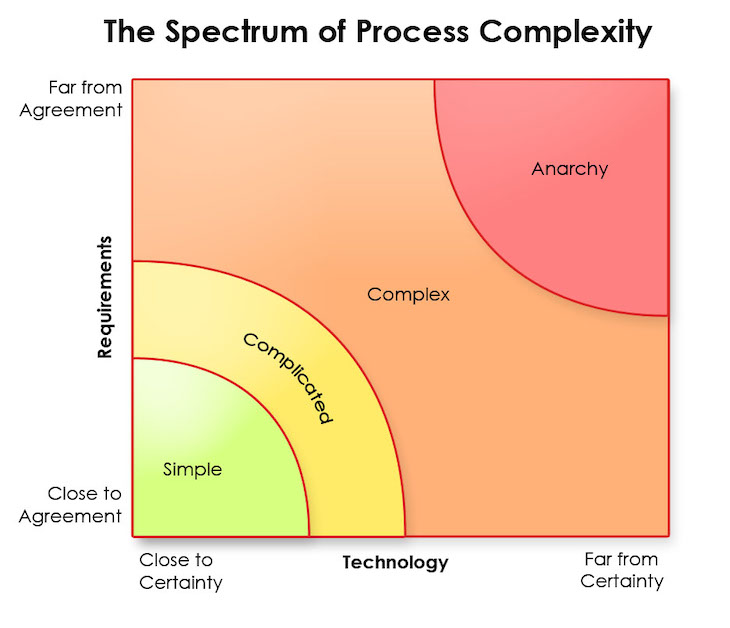 The Spectrum of Process Complexity

Far from Agreement

Requirements

Close to Agreement

Anarchy

Complex

Complicated

Simple

Close to Certainty

Technology

Far from Certainty